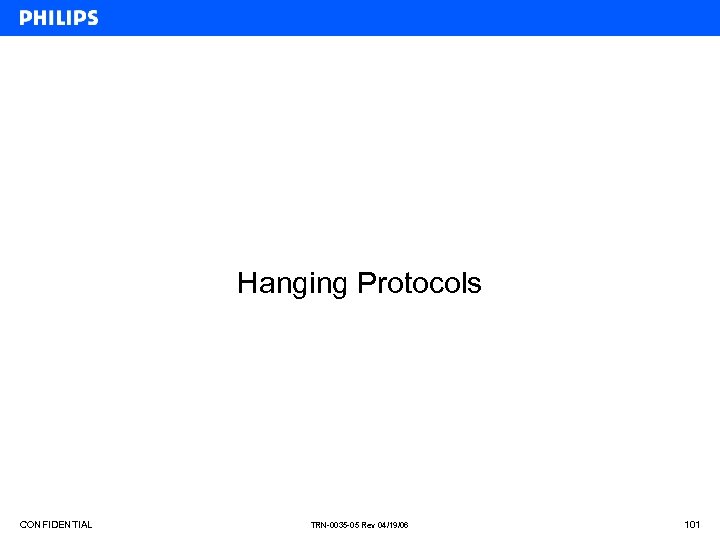 PHILIPS

Hanging Protocols

CONFIDENTIAL

TRN-0035-05 Rev 04/19/06

101